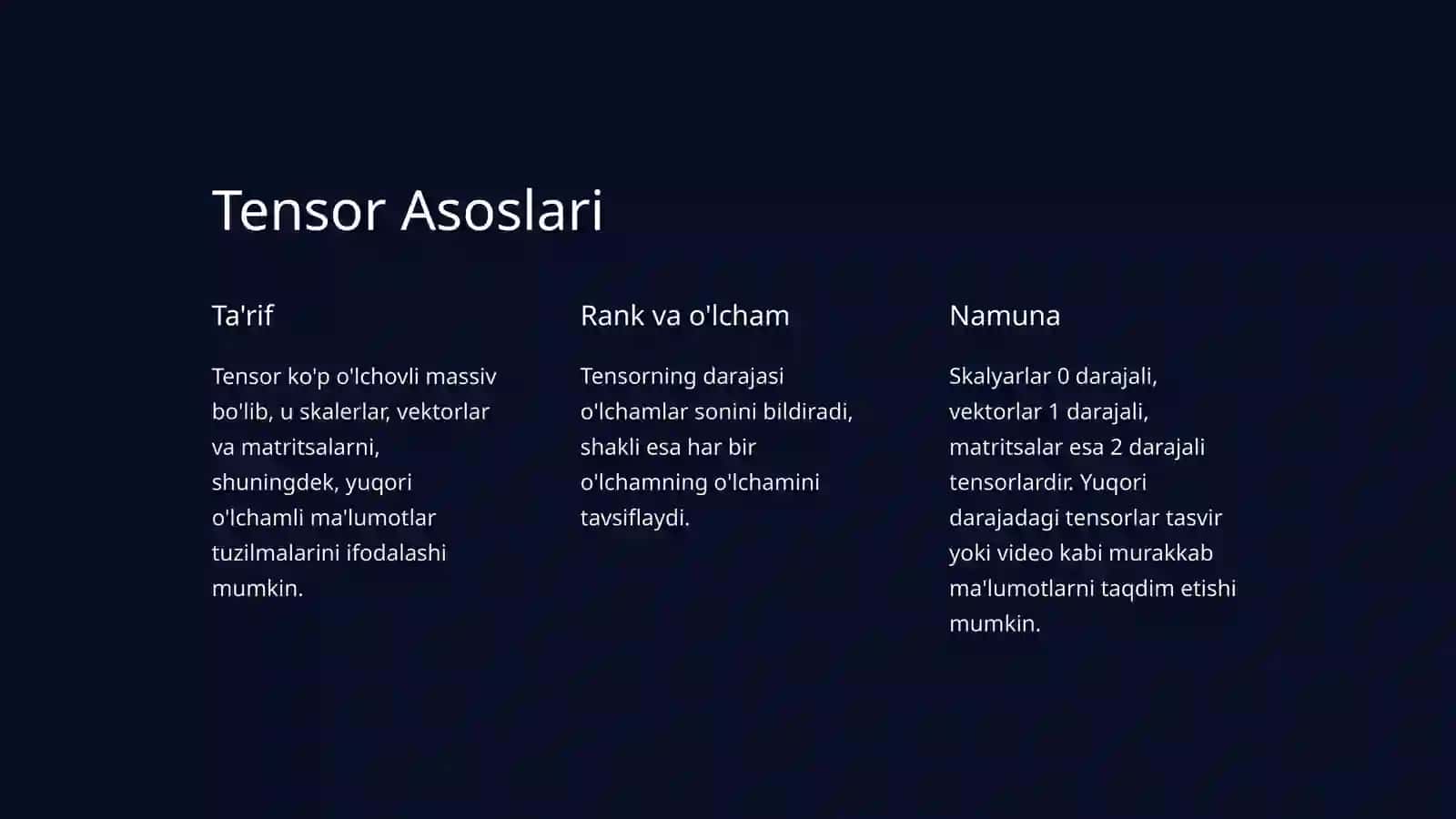 Tensor Asoslari

Ta'rif

Tensor ko'p o'lchovli massiv bo'lib, u skalerlar, vektorlar va matritsalarni, shuningdek, yuqori o'lchamli ma'lumotlar tuzilmalarini ifodalashi mumkin.

Rank va o'lcham

Tensorning darajasi o'lchamlar sonini bildiradi, shakli esa har bir o'lchamning o'lchamini tavsiflaydi.

Namuna

Skalyarlar 0 darajali, vektorlar 1 darajali, matritsalar esa 2 darajali tensorlardir. Yuqori darajadagi tensorlar tasvir yoki video kabi murakkab ma'lumotlarni taqdim etishi mumkin.